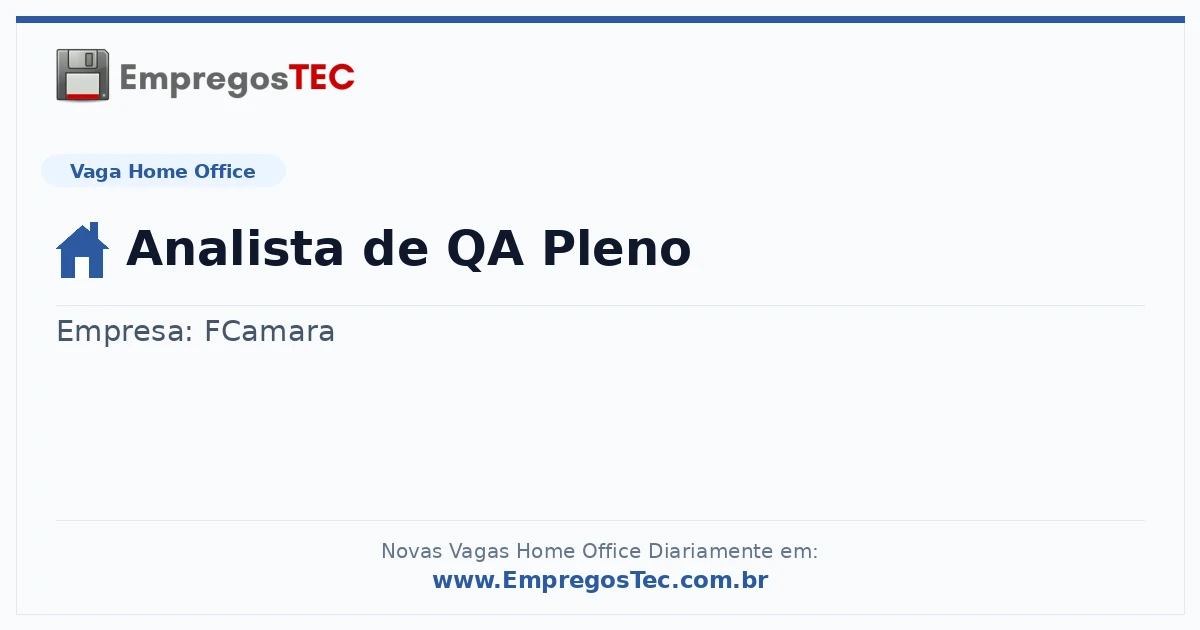 EmpregosTEC

Vaga Home Office

Analista de QA Pleno

Empresa: FCamara

Novas Vagas Home Office Diariamente em:
www.EmpregosTec.com.br